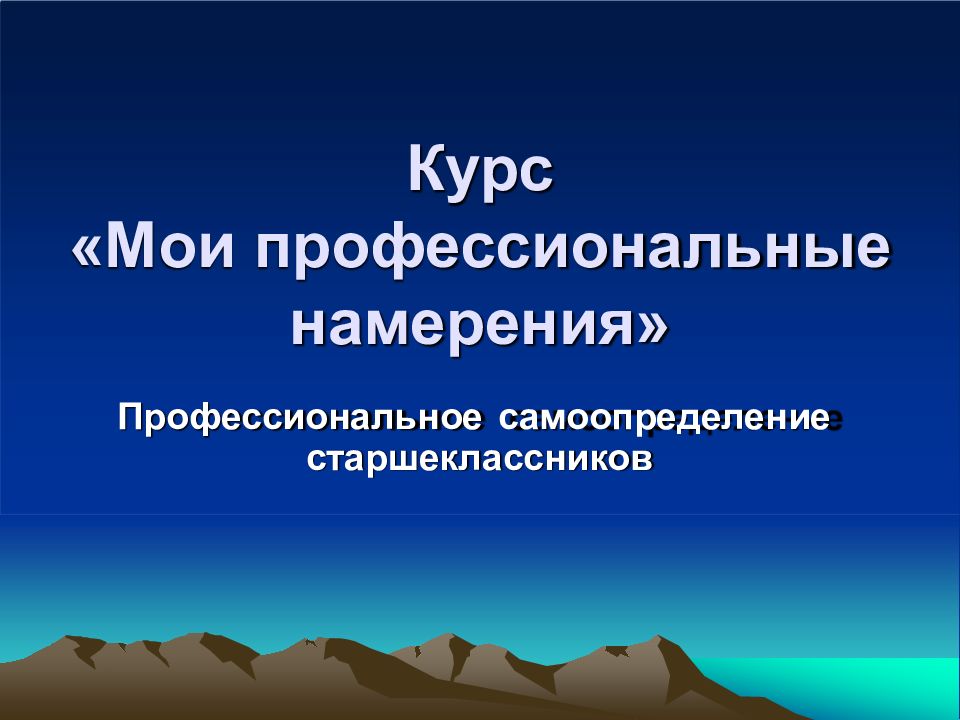 Курс
«Мои профессиональные намерения»

Профессиональное самоопределение старшеклассников